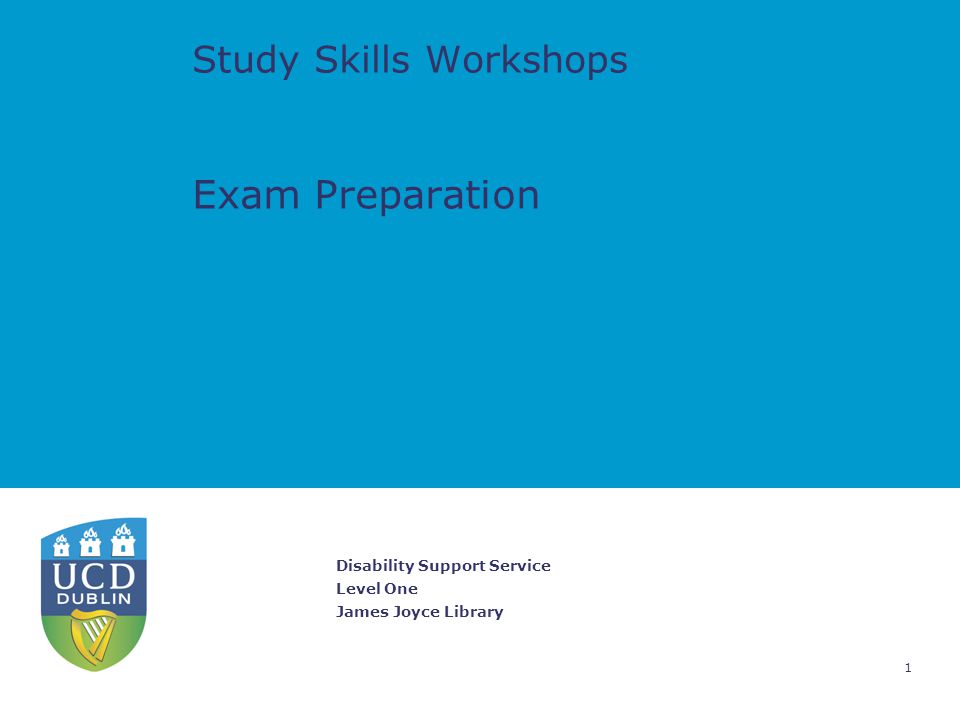 Study Skills Workshops

Exam Preparation

UCD
DUBLIN

Disability Support Service
Level One
James Joyce Library

1